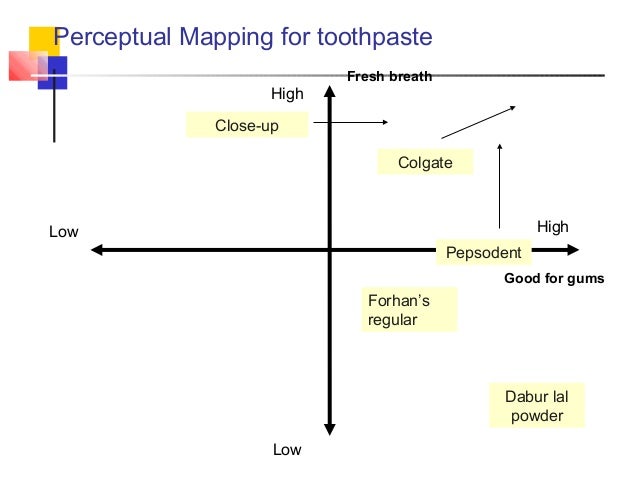 Perceptual Mapping for toothpaste

Fresh breath

High

Close-up

Colgate

Low

High

Pepsodent

Good for gums

Forhan's regular

Dabur lal powder

Low